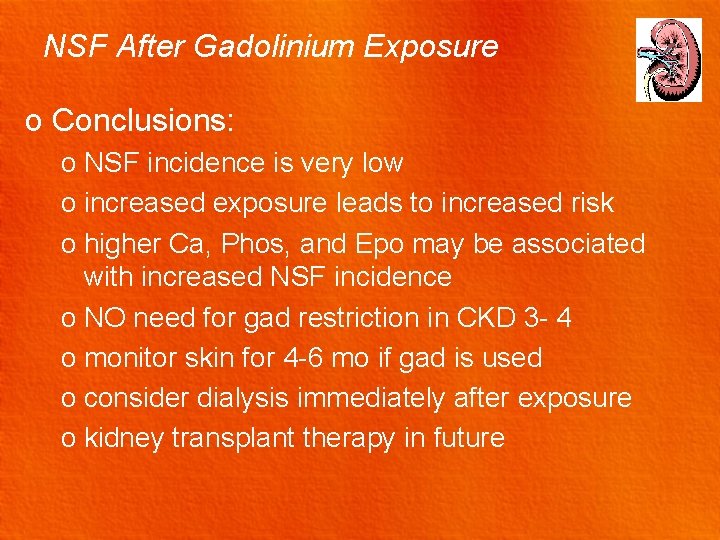 NSF After Gadolinium Exposure

o Conclusions:

o NSF incidence is very low

o increased exposure leads to increased risk

o higher Ca, Phos, and Epo may be associated with increased NSF incidence

o NO need for gad restriction in CKD 3- 4

o monitor skin for 4-6 mo if gad is used

o consider dialysis immediately after exposure

o kidney transplant therapy in future